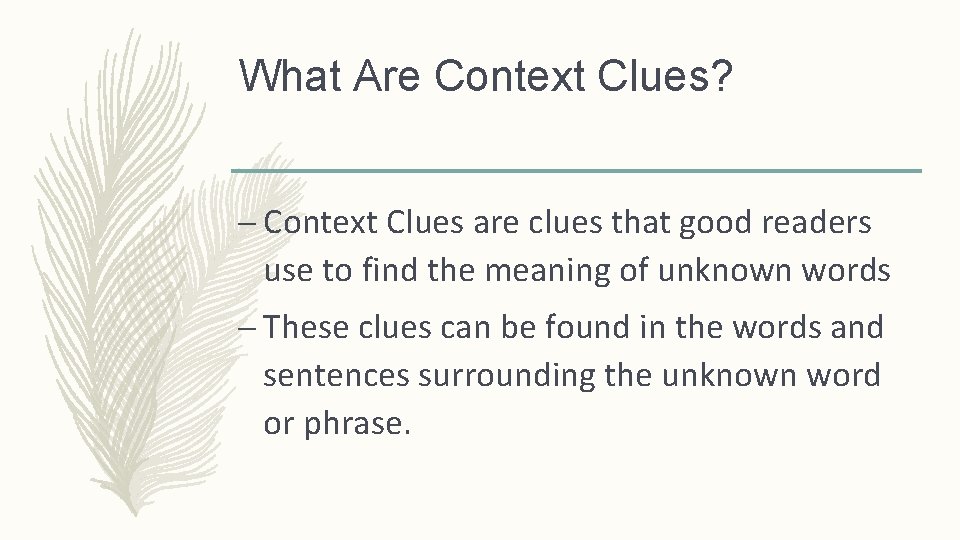 What Are Context Clues?

– Context Clues are clues that good readers use to find the meaning of unknown words

– These clues can be found in the words and sentences surrounding the unknown word or phrase.